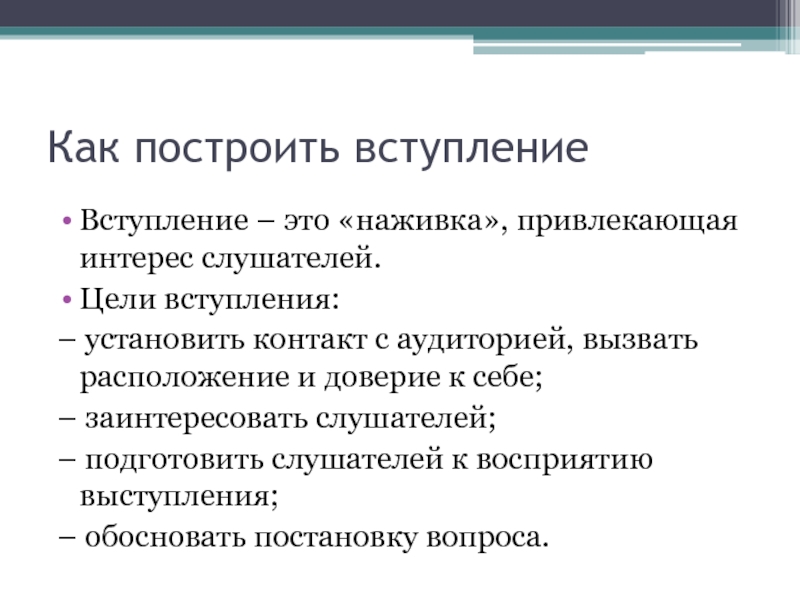 Как построить вступление

• Вступление – это «наживка», привлекающая интерес слушателей.

• Цели вступления:

– установить контакт с аудиторией, вызвать расположение и доверие к себе;

– заинтересовать слушателей;

– подготовить слушателей к восприятию выступления;

– обосновать постановку вопроса.